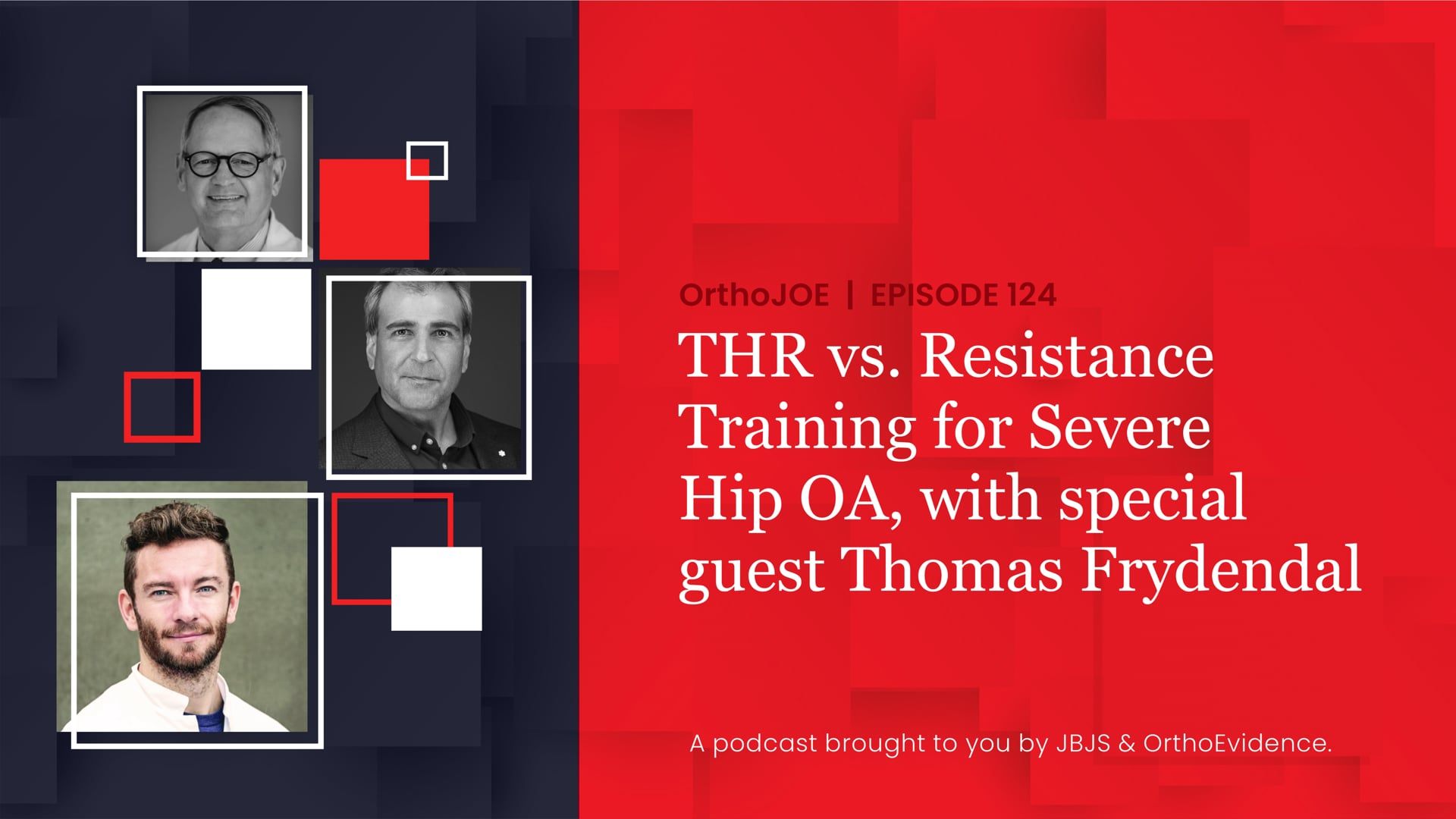 OrthoJOE | EPISODE 124

THR vs. Resistance Training for Severe Hip OA, with special guest Thomas Frydendal

A podcast brought to you by JBJS & OrthoEvidence.